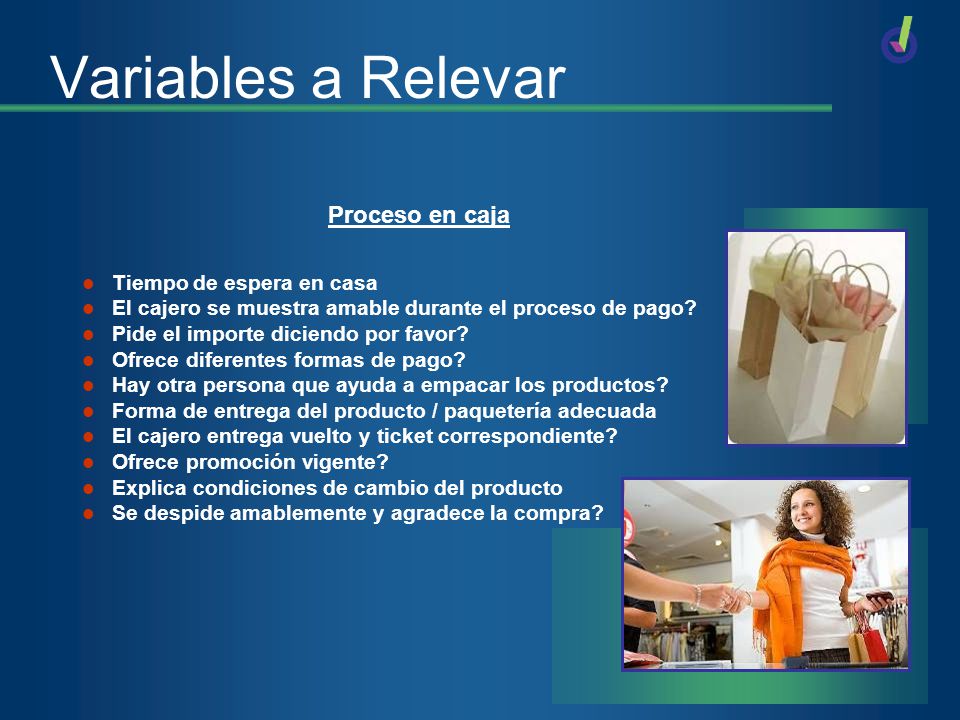 Variables a Relevar

Proceso en caja

- Tiempo de espera en casa
- El cajero se muestra amable durante el proceso de pago?
- Pide el importe diciendo por favor?
- Ofrece diferentes formas de pago?
- Hay otra persona que ayuda a empacar los productos?
- Forma de entrega del producto / paquetería adecuada
- El cajero entrega vuelto y ticket correspondiente?
- Ofrece promoción vigente?
- Explica condiciones de cambio del producto
- Se despide amablemente y agradece la compra?